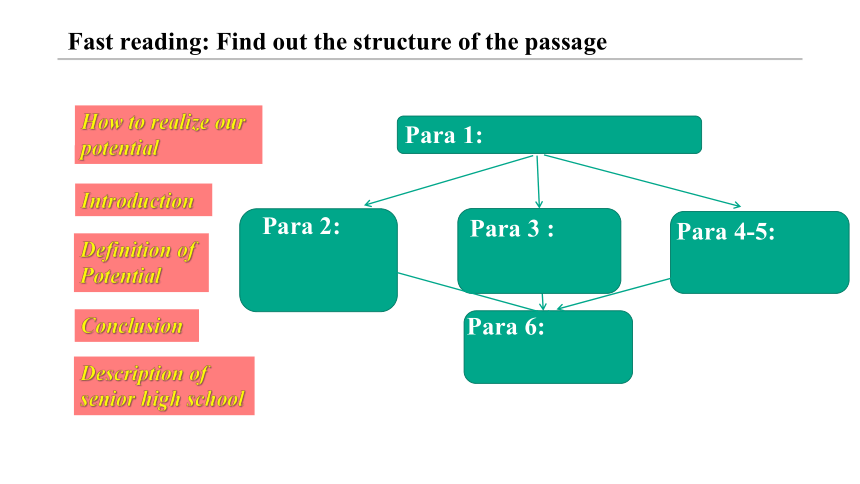 Fast reading: Find out the structure of the passage

How to realize our potential

Introduction

Definition of Potential

Conclusion

Description of senior high school

Para 1:

Para 2:

Para 3 :

Para 4-5:

Para 6: